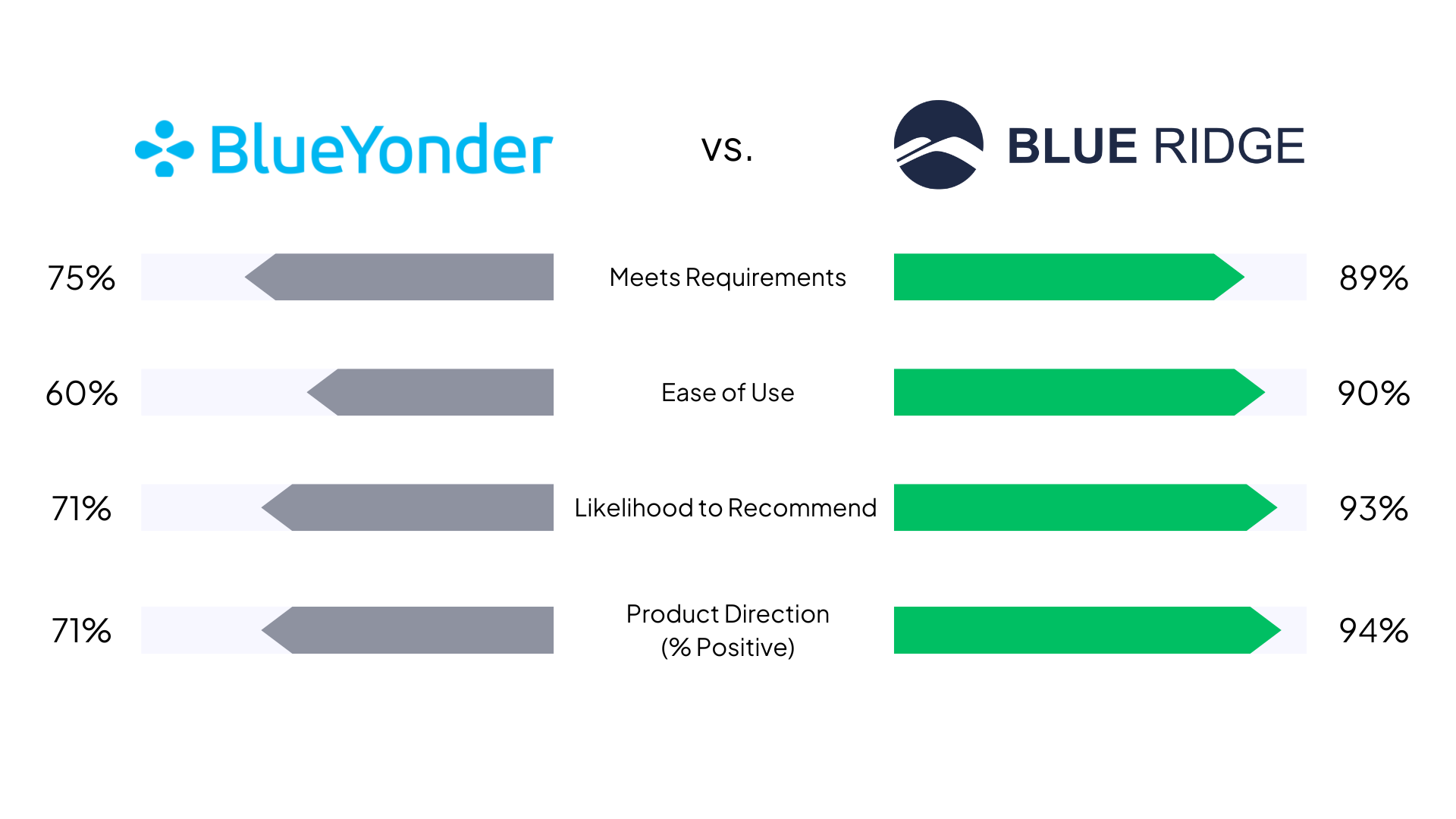 BlueYonder vs. BLUE RIDGE

75% Meets Requirements 89%

60% Ease of Use 90%

71% Likelihood to Recommend 93%

71% Product Direction (% Positive) 94%